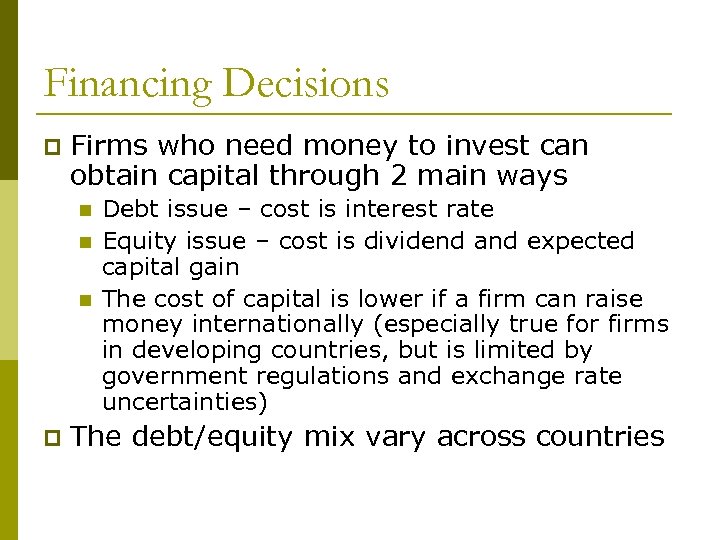 Financing Decisions

Firms who need money to invest can obtain capital through 2 main ways

Debt issue – cost is interest rate

Equity issue – cost is dividend and expected capital gain

The cost of capital is lower if a firm can raise money internationally (especially true for firms in developing countries, but is limited by government regulations and exchange rate uncertainties)

The debt/equity mix vary across countries